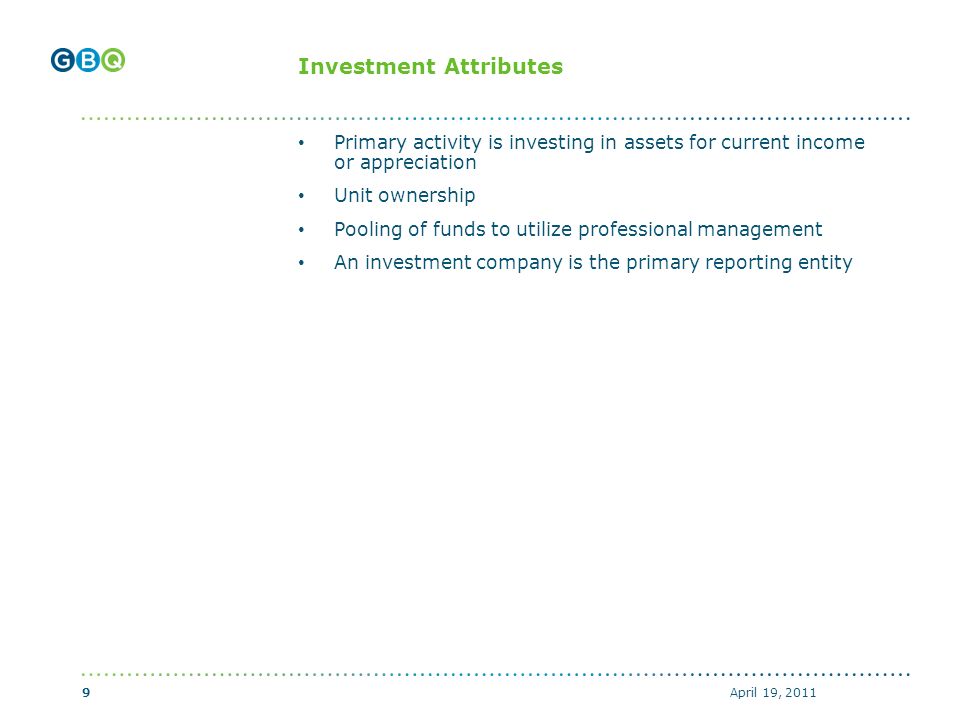 GBQ

Investment Attributes

• Primary activity is investing in assets for current income or appreciation
• Unit ownership
• Pooling of funds to utilize professional management
• An investment company is the primary reporting entity

9

April 19, 2011